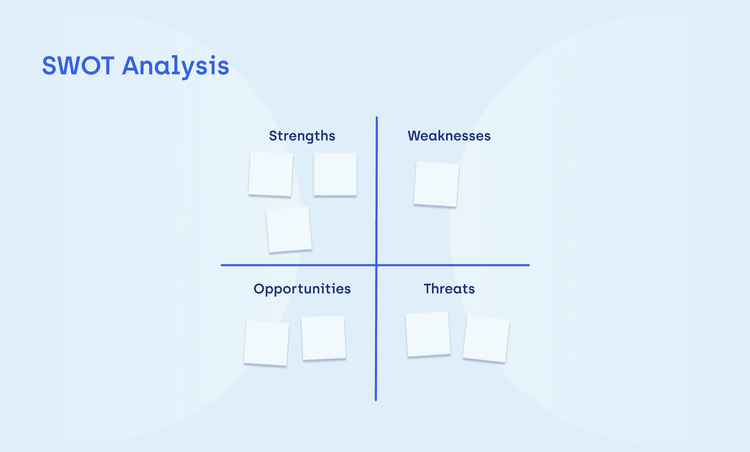 SWOT Analysis

Strengths

Weaknesses

Opportunities

Threats